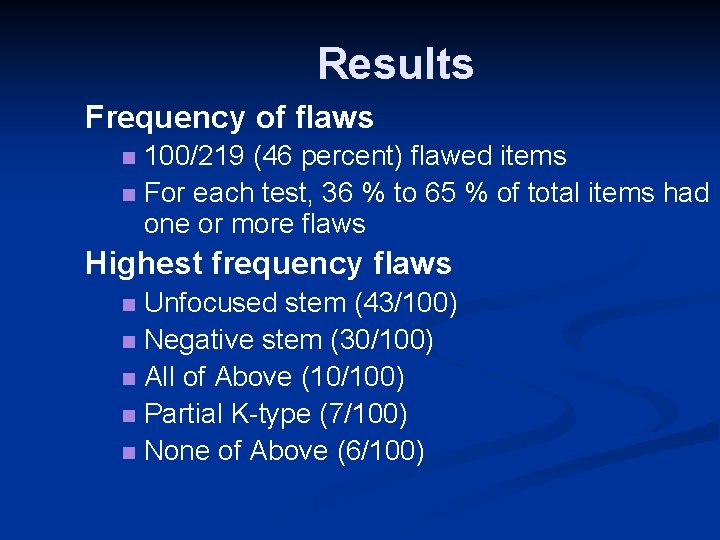 Results

Frequency of flaws

- 100/219 (46 percent) flawed items
- For each test, 36 % to 65 % of total items had one or more flaws

Highest frequency flaws

- Unfocused stem (43/100)
- Negative stem (30/100)
- All of Above (10/100)
- Partial K-type (7/100)
- None of Above (6/100)